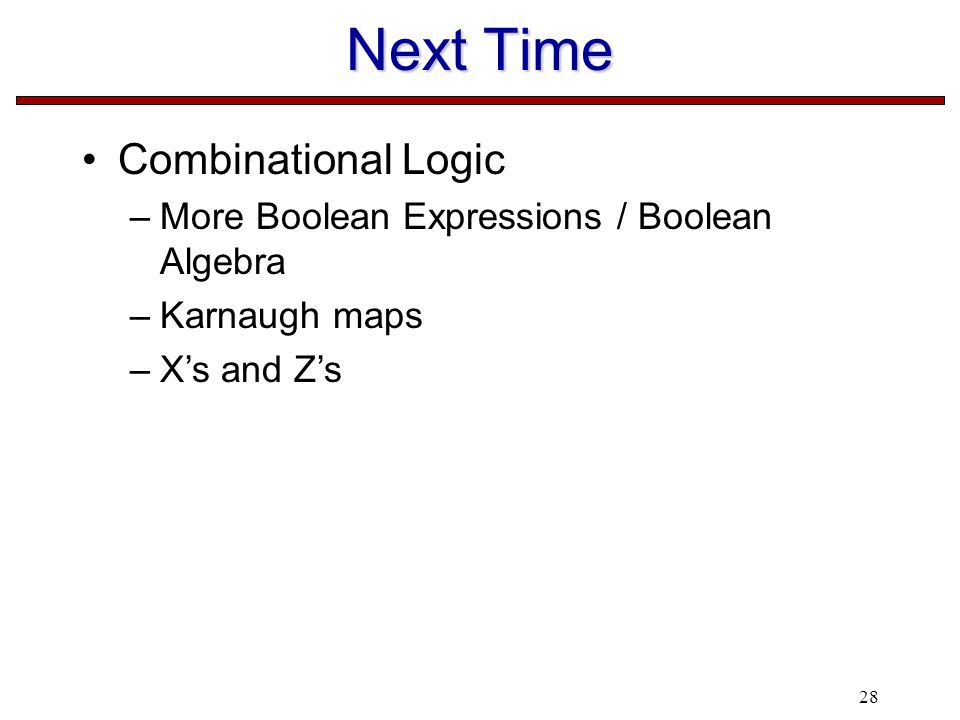 Next Time

• Combinational Logic
– More Boolean Expressions / Boolean Algebra
– Karnaugh maps
– X’s and Z’s

28